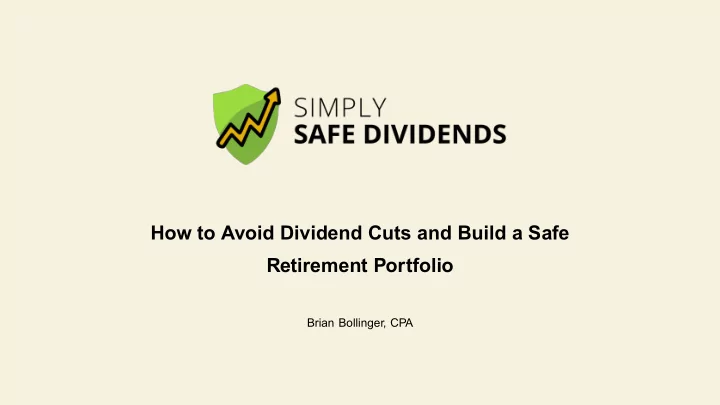 SIMPLY
SAFE DIVIDENDS

How to Avoid Dividend Cuts and Build a Safe Retirement Portfolio

Brian Bollinger, CPA